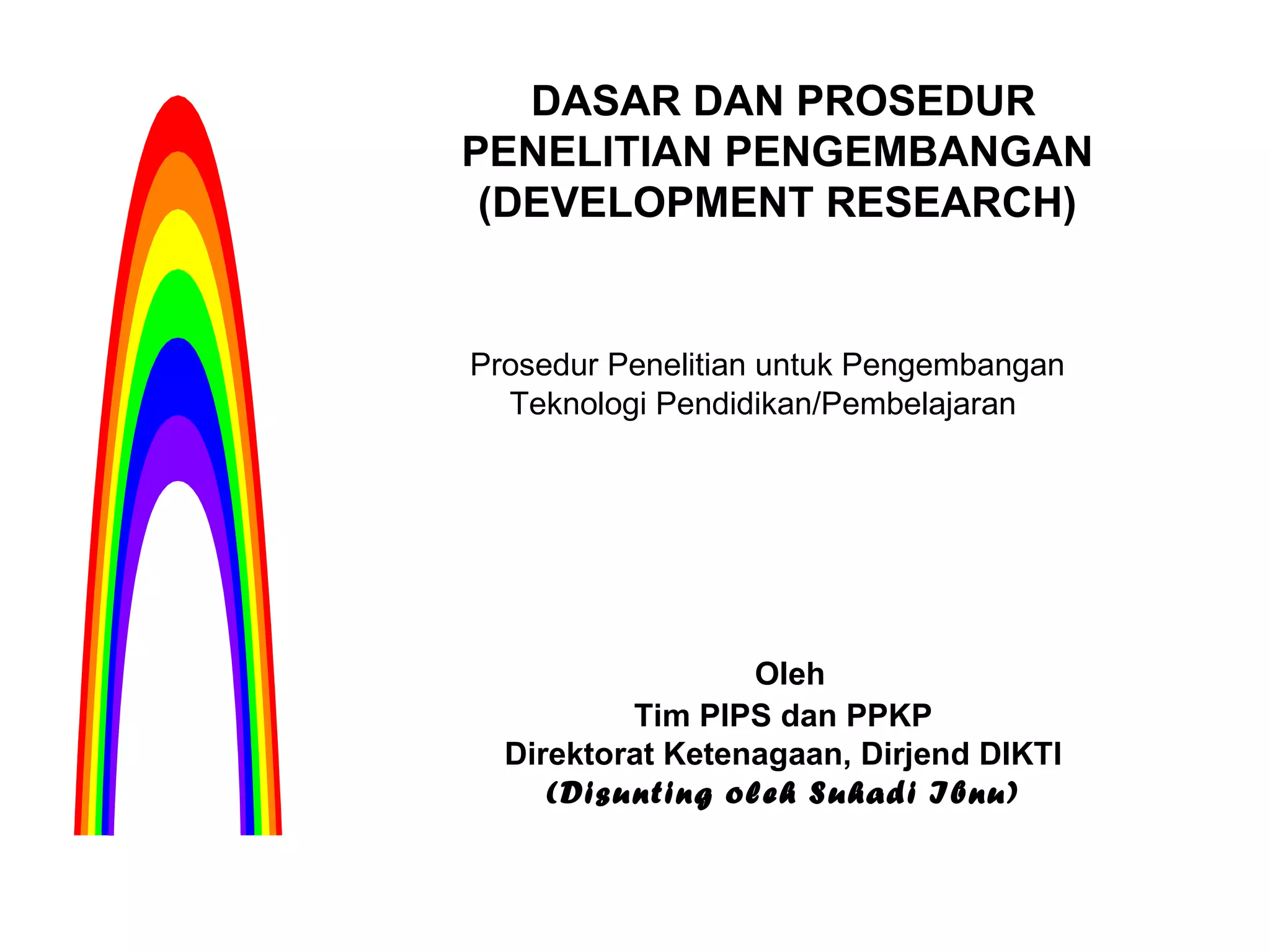 DASAR DAN PROSEDUR PENELITIAN PENGEMBANGAN (DEVELOPMENT RESEARCH)

Prosedur Penelitian untuk Pengembangan Teknologi Pendidikan/Pembelajaran

Oleh
Tim PIPS dan PPKP
Direktorat Ketenagaan, Dirjend DIKTI
(Disunting oleh Suhadi Ibnu)